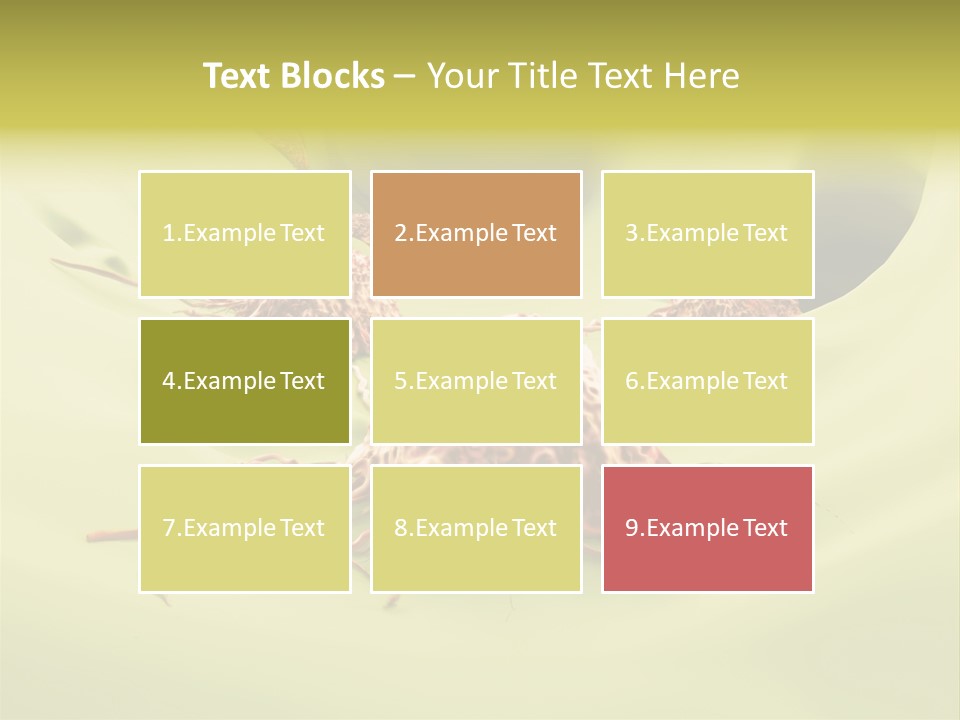 Text Blocks – Your Title Text Here

1.Example Text

2.Example Text

3.Example Text

4.Example Text

5.Example Text

6.Example Text

7.Example Text

8.Example Text

9.Example Text